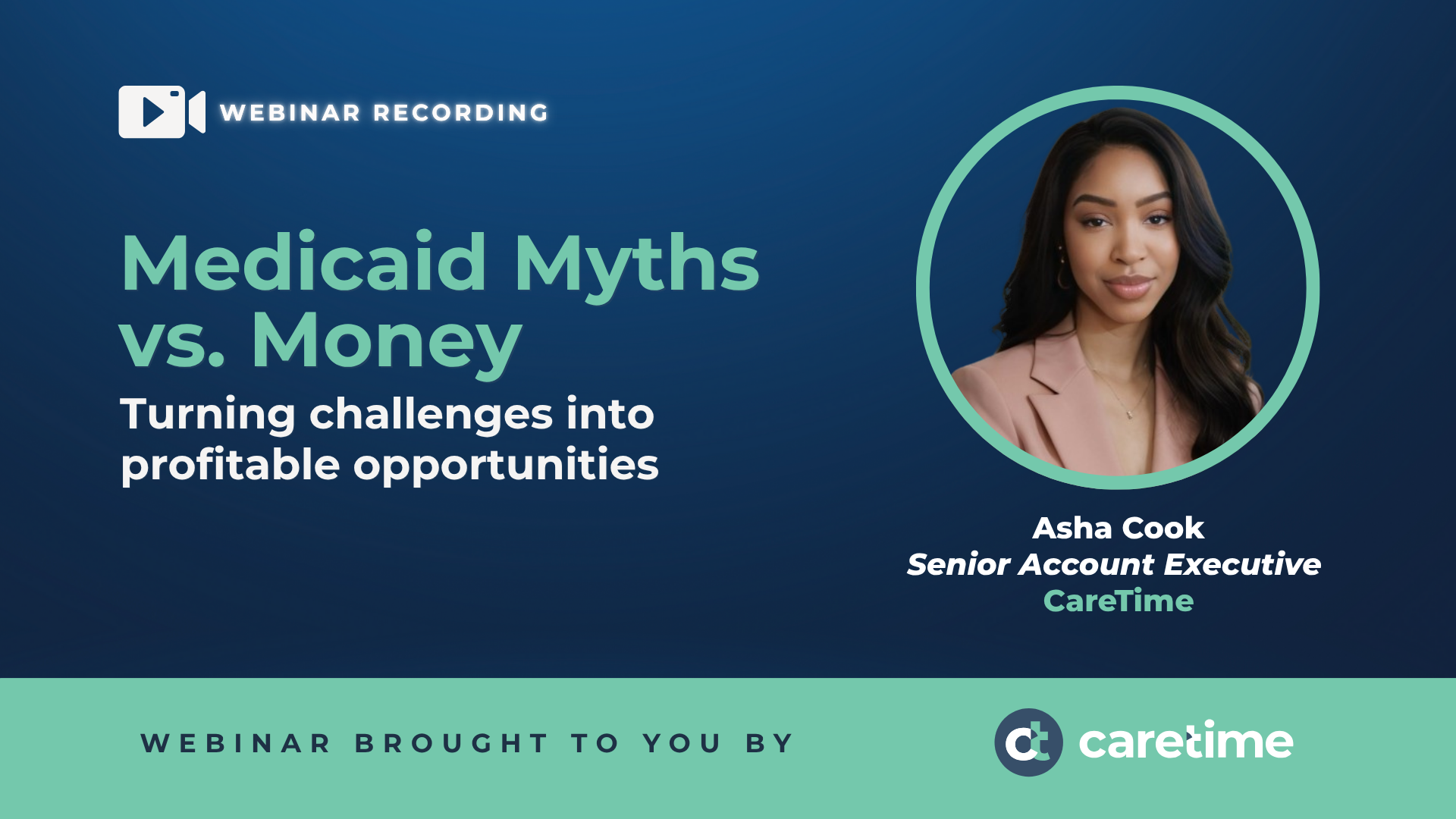 WEBINAR RECORDING

Medicaid Myths vs. Money

Turning challenges into profitable opportunities

Asha Cook
Senior Account Executive
CareTime

WEBINAR BROUGHT TO YOU BY

ct caretime